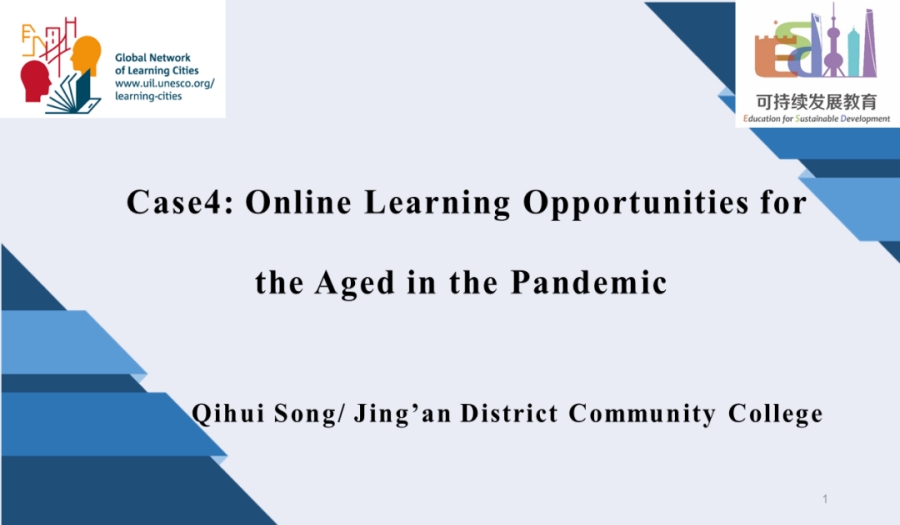 Global Network of Learning Cities
www.uil.unesco.org/learning-cities

可持续发展教育
Education for Sustainable Development

Case4: Online Learning Opportunities for the Aged in the Pandemic

Qihui Song/ Jing'an District Community College

1